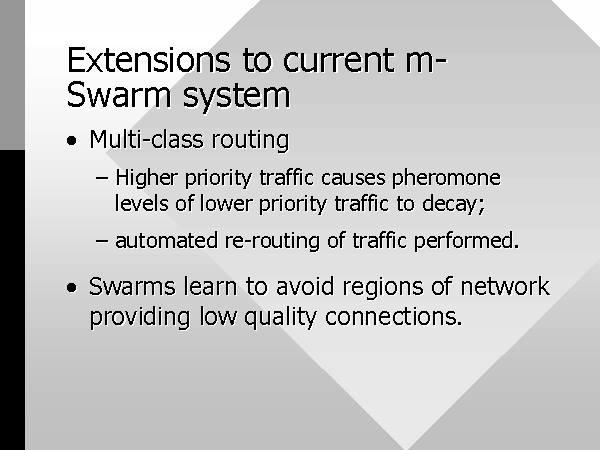 Extensions to current m-Swarm system

• Multi-class routing

– Higher priority traffic causes pheromone levels of lower priority traffic to decay;

– automated re-routing of traffic performed.

• Swarms learn to avoid regions of network providing low quality connections.